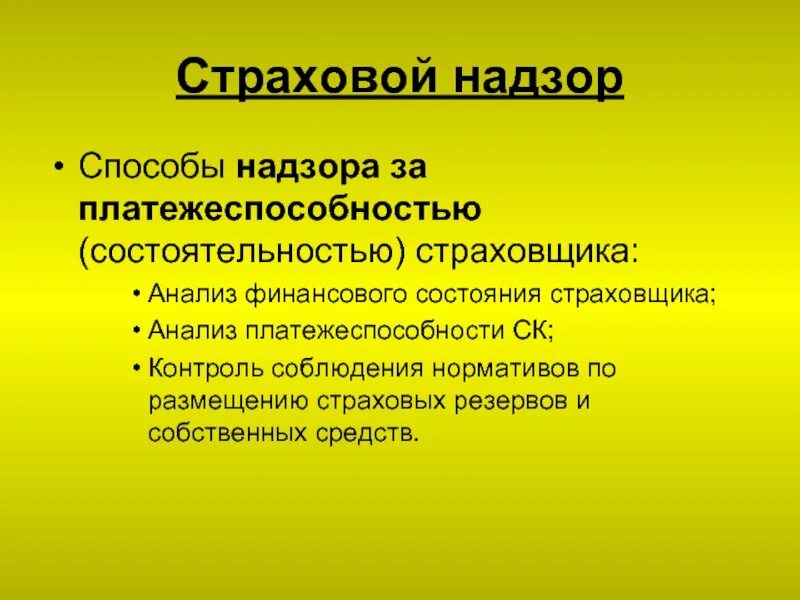 Страховой надзор

• Способы надзора за платежеспособностью (состоятельностью) страховщика:
  • Анализ финансового состояния страховщика;
  • Анализ платежеспособности СК;
  • Контроль соблюдения нормативов по размещению страховых резервов и собственных средств.